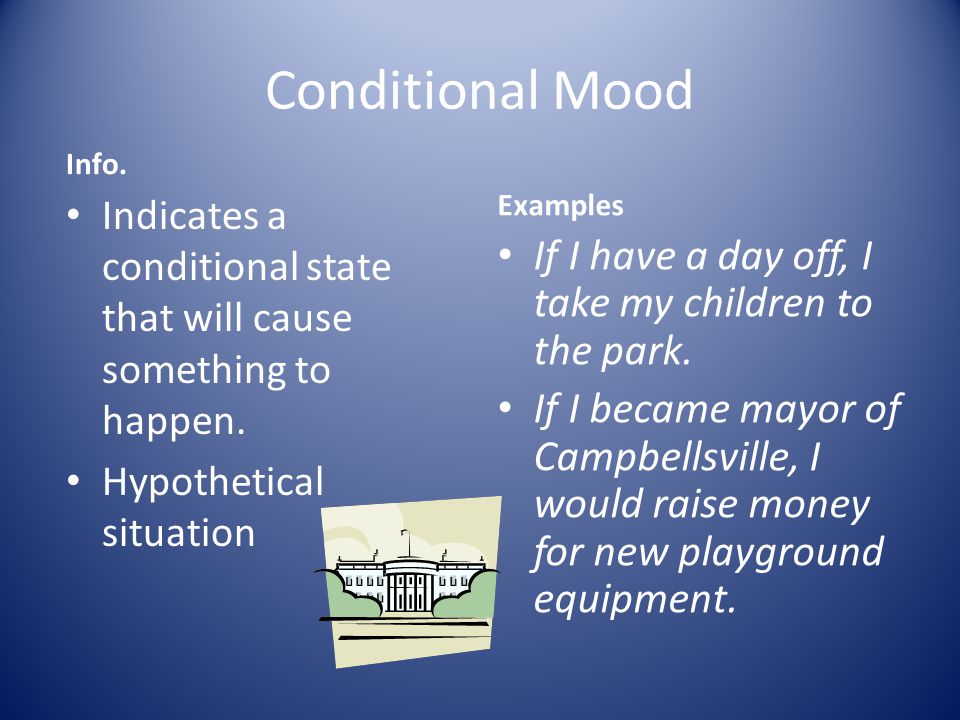 Conditional Mood

Info.

• Indicates a conditional state that will cause something to happen.

• Hypothetical situation

Examples

• If I have a day off, I take my children to the park.

• If I became mayor of Campbellsville, I would raise money for new playground equipment.